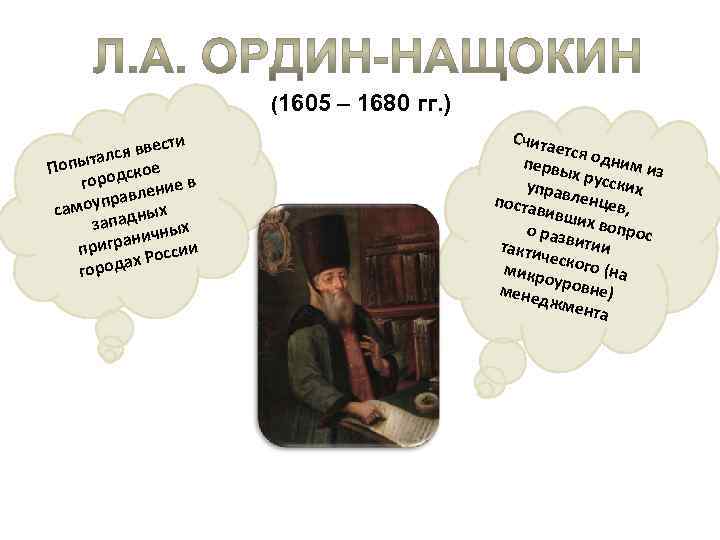 Л.А. ОРДИН-НАЩОКИН

(1605 – 1680 гг.)

Попытался ввести городское самоуправление в западных приграничных городах России

Считается одним из первых русских управленцев, поставивших вопрос о развитии тактического (на микроуровне) менеджмента